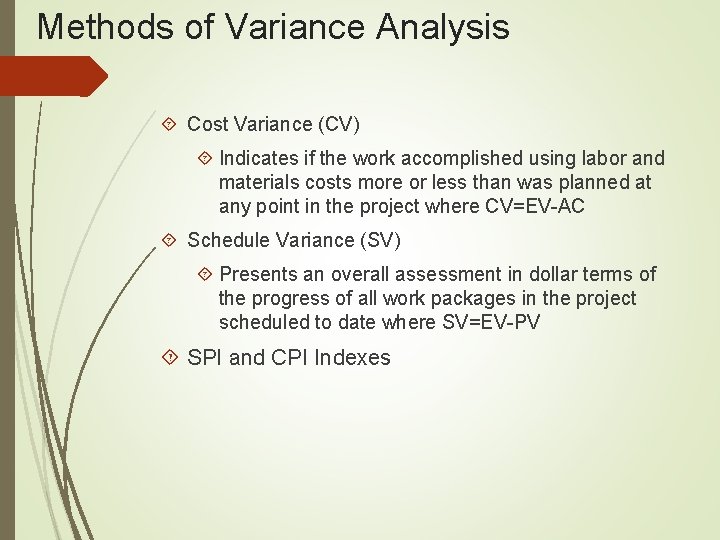 Methods of Variance Analysis

Cost Variance (CV)

Indicates if the work accomplished using labor and materials costs more or less than was planned at any point in the project where CV=EV-AC

Schedule Variance (SV)

Presents an overall assessment in dollar terms of the progress of all work packages in the project scheduled to date where SV=EV-PV

SPI and CPI Indexes